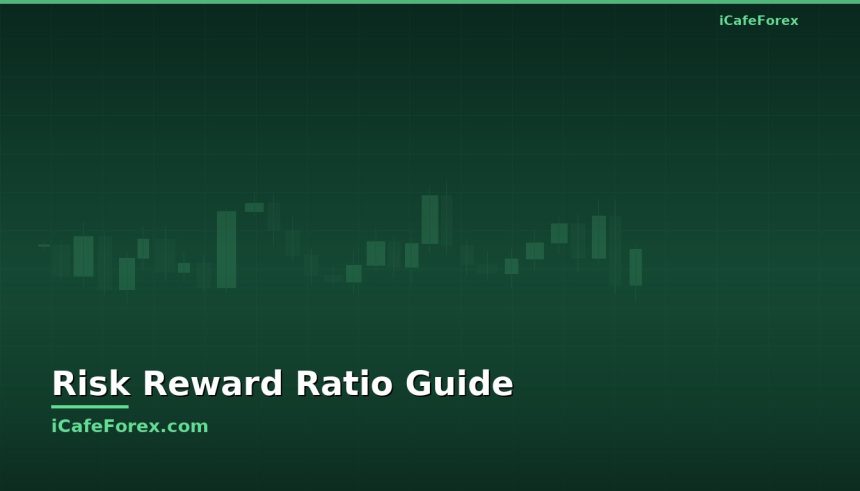 iCafeForex

Risk Reward Ratio Guide

iCafeForex.com